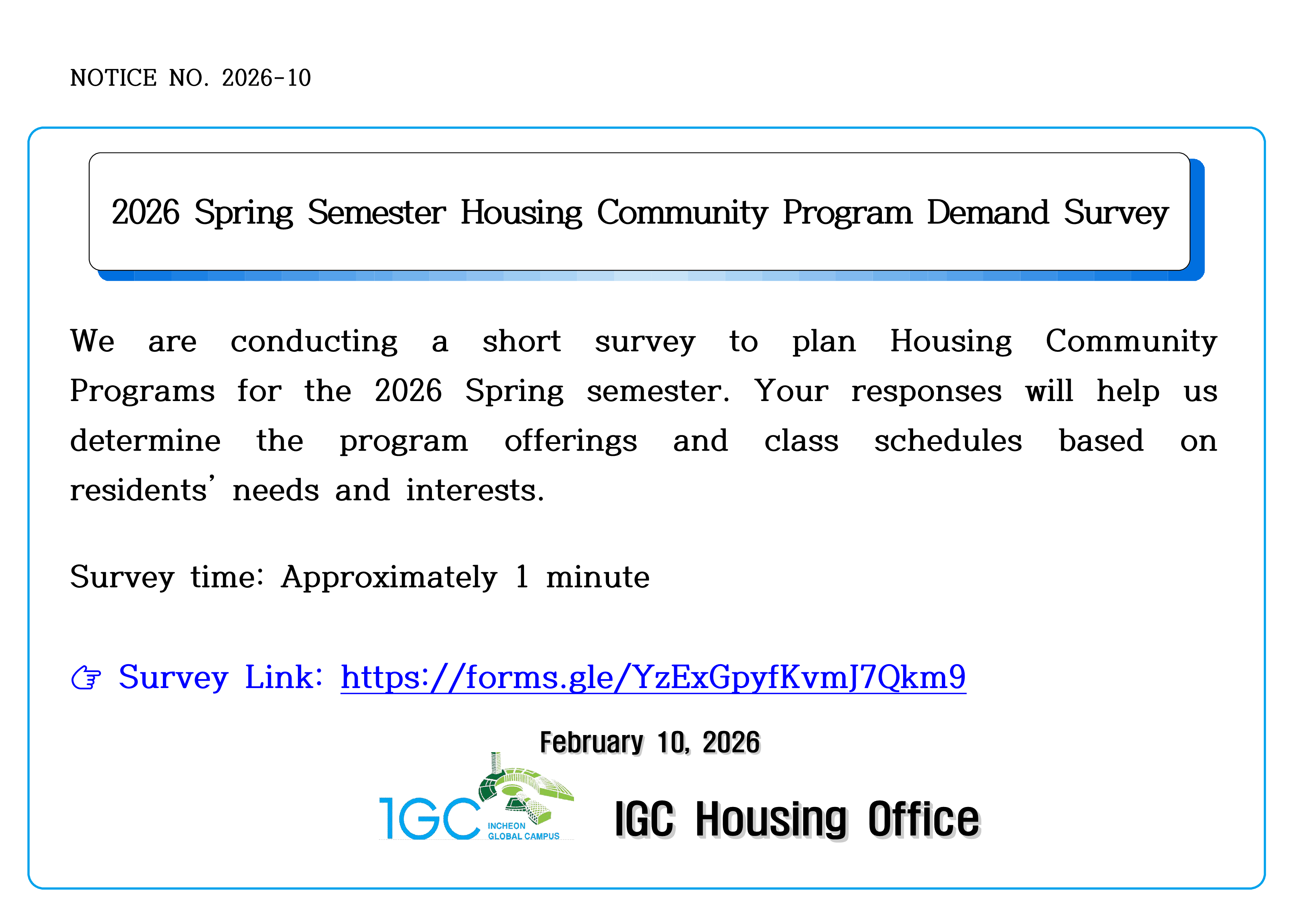 NOTICE NO. 2026-10

2026 Spring Semester Housing Community Program Demand Survey

We are conducting a short survey to plan Housing Community Programs for the 2026 Spring semester. Your responses will help us determine the program offerings and class schedules based on residents' needs and interests.

Survey time: Approximately 1 minute

☞ Survey Link: https://forms.gle/YzExGpyfKvmJ7Qkm9

February 10, 2026

IGC INCHEON GLOBAL CAMPUS

IGC Housing Office